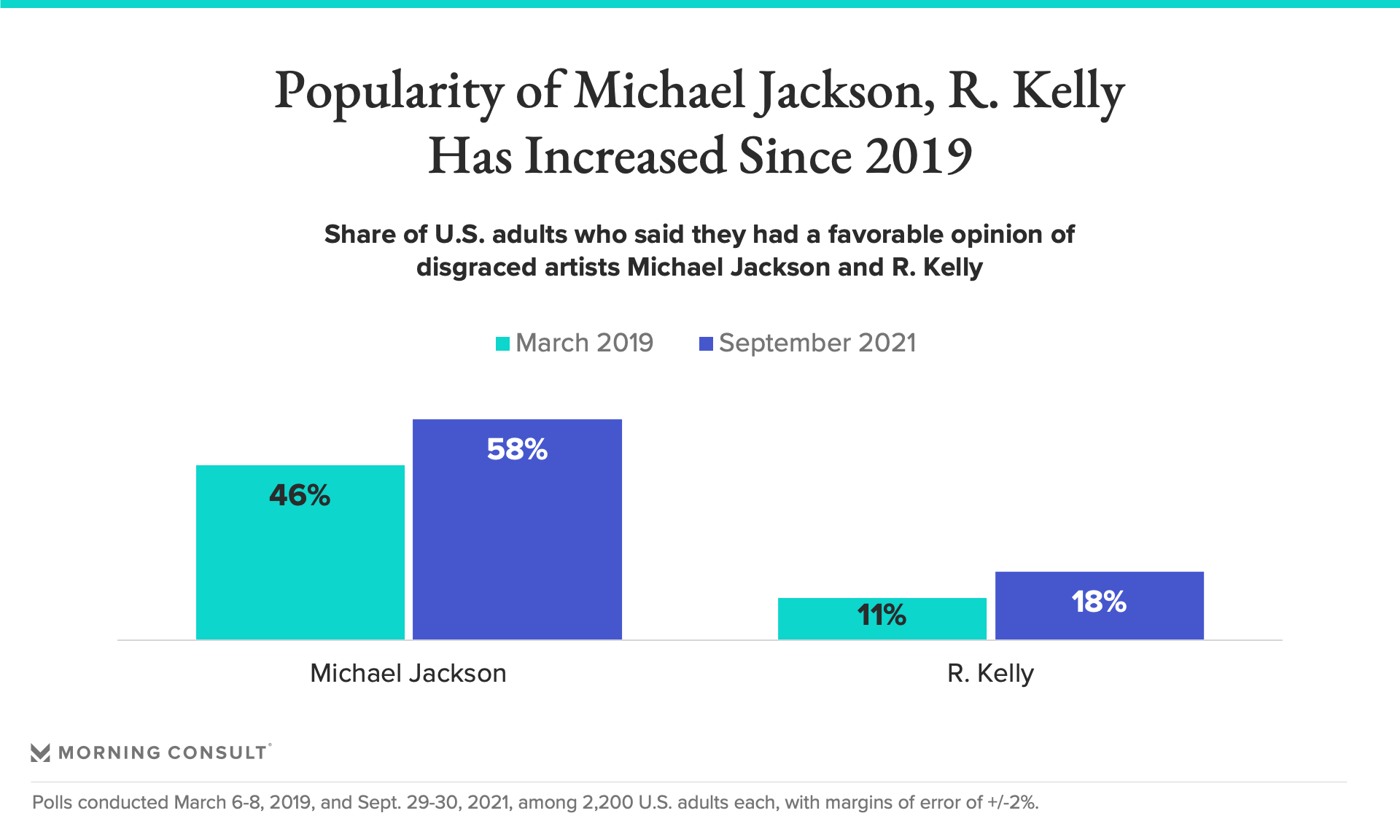 Popularity of Michael Jackson, R. Kelly Has Increased Since 2019

Share of U.S. adults who said they had a favorable opinion of disgraced artists Michael Jackson and R. Kelly

March 2019 September 2021

46%
58%
11%
18%

Michael Jackson
R. Kelly

MORNING CONSULT

Polls conducted March 6-8, 2019, and Sept. 29-30, 2021, among 2,200 U.S. adults each, with margins of error of +/-2%.